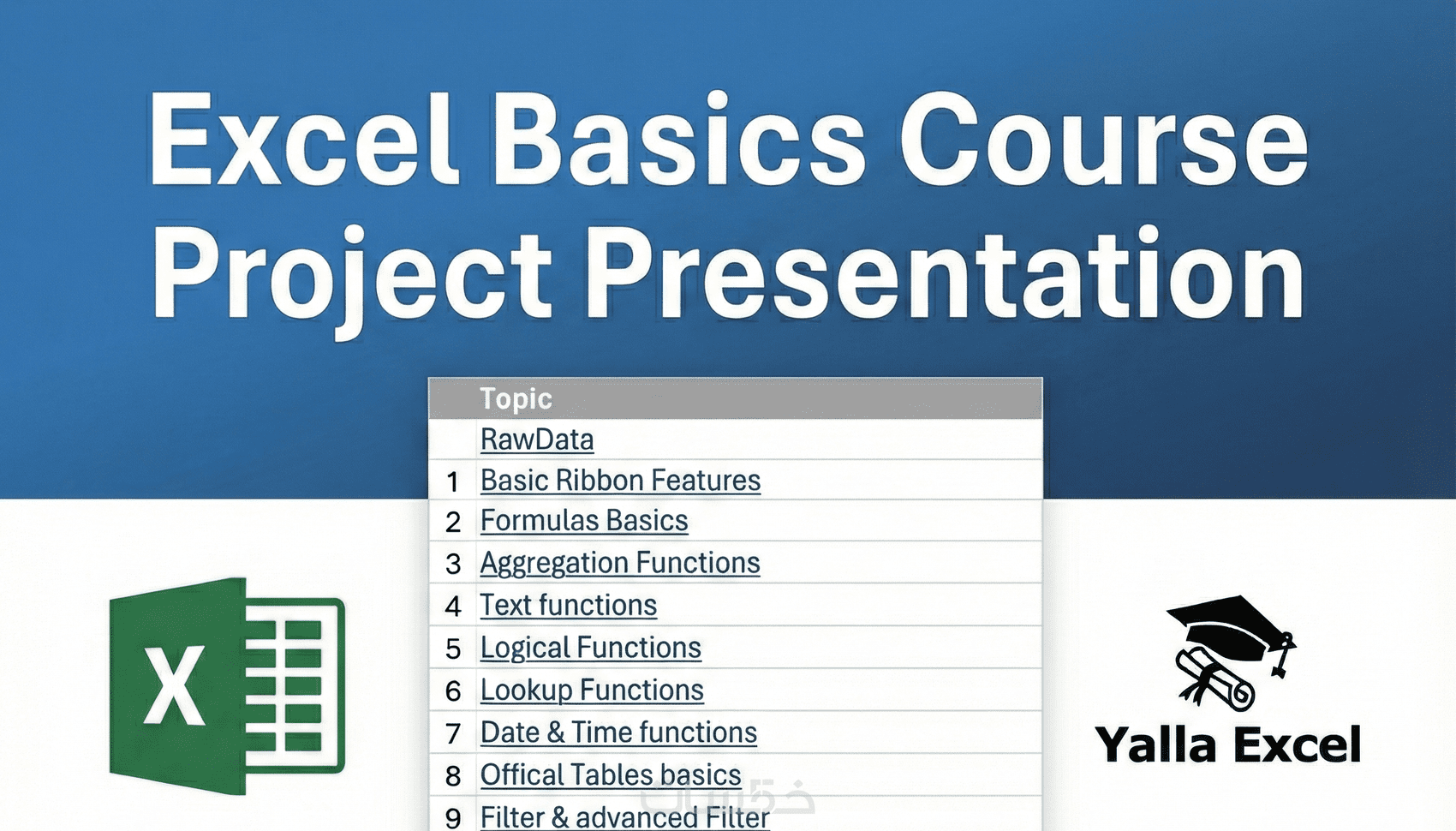 Excel Basics Course Project Presentation

| | Topic |
|---|---|
| | RawData |
| 1 | Basic Ribbon Features |
| 2 | Formulas Basics |
| 3 | Aggregation Functions |
| 4 | Text functions |
| 5 | Logical Functions |
| 6 | Lookup Functions |
| 7 | Date & Time functions |
| 8 | Offical Tables basics |
| 9 | Filter & advanced Filter |

X

Yalla Excel

خمسات